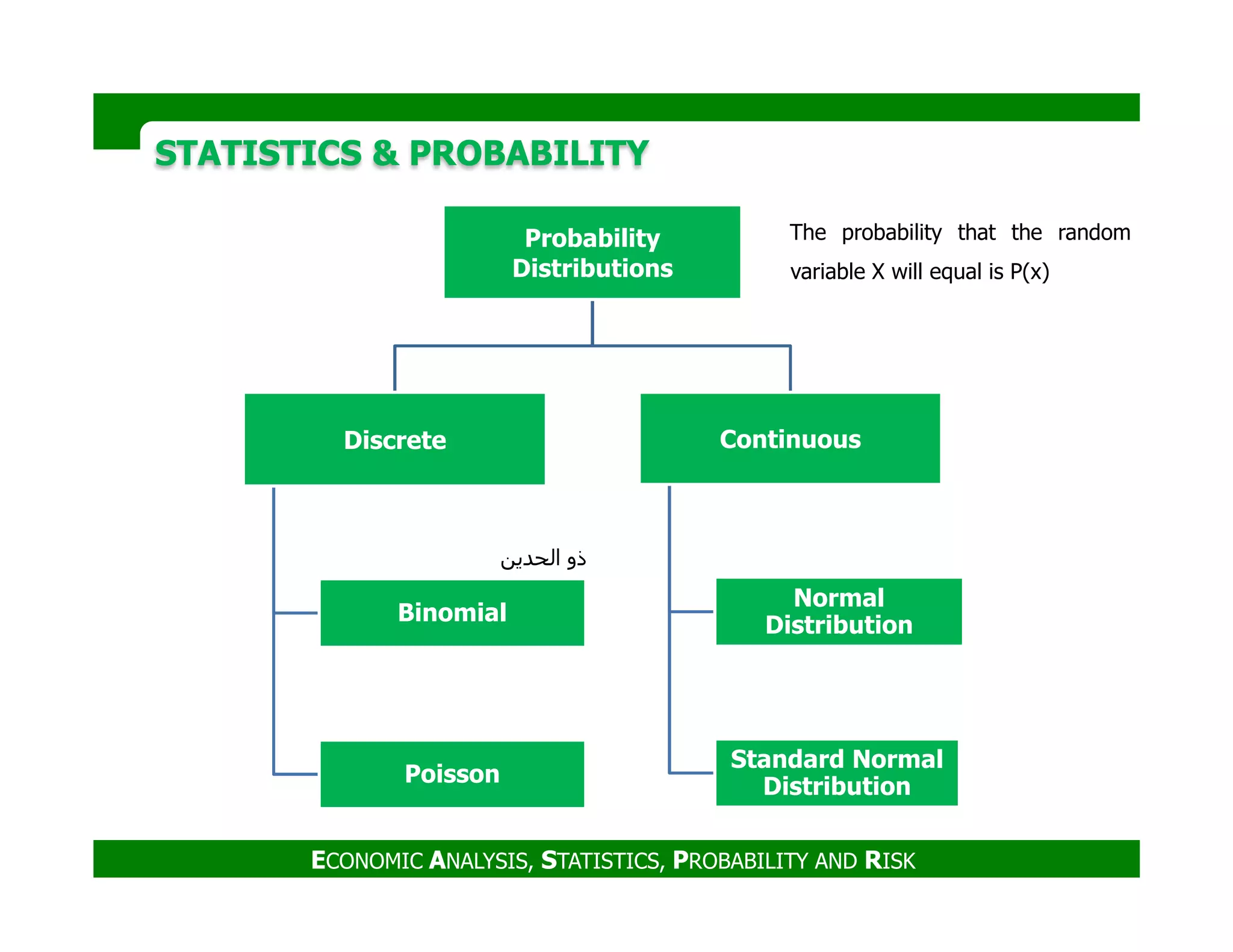 STATISTICS & PROBABILITY

Probability Distributions

The probability that the random variable X will equal is P(x)

Discrete

Continuous

ذو الحدين

Binomial

Poisson

Normal Distribution

Standard Normal Distribution

ECONOMIC ANALYSIS, STATISTICS, PROBABILITY AND RISK